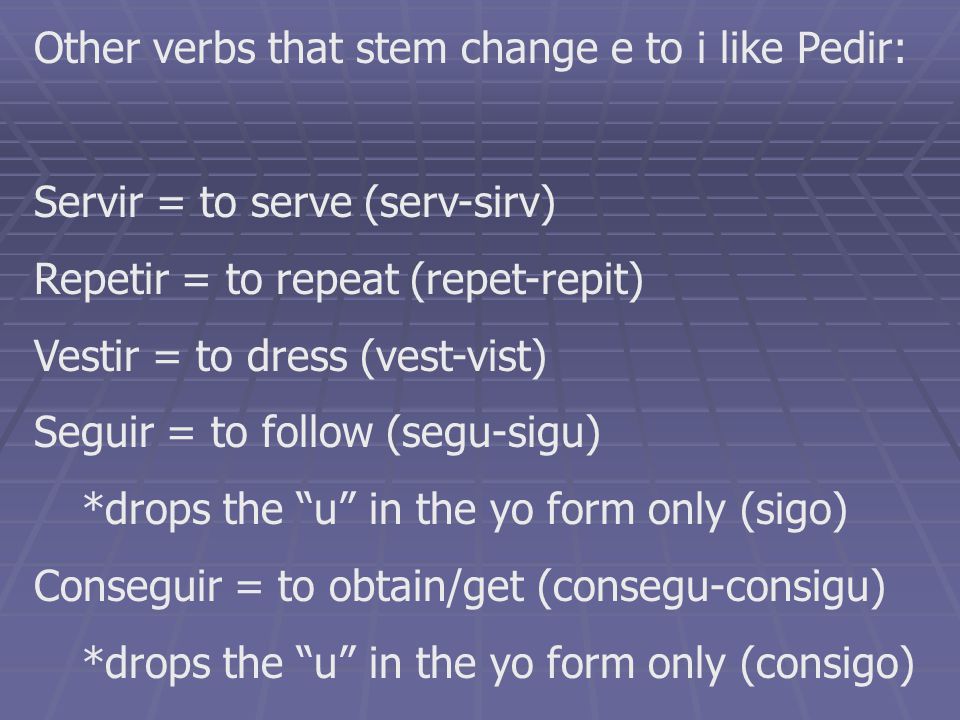 Other verbs that stem change e to i like Pedir:

Servir = to serve (serv-sirv)

Repetir = to repeat (repet-repit)

Vestir = to dress (vest-vist)

Seguir = to follow (segu-sigu)

*drops the “u” in the yo form only (sigo)

Conseguir = to obtain/get (consegu-consigu)

*drops the “u” in the yo form only (consigo)